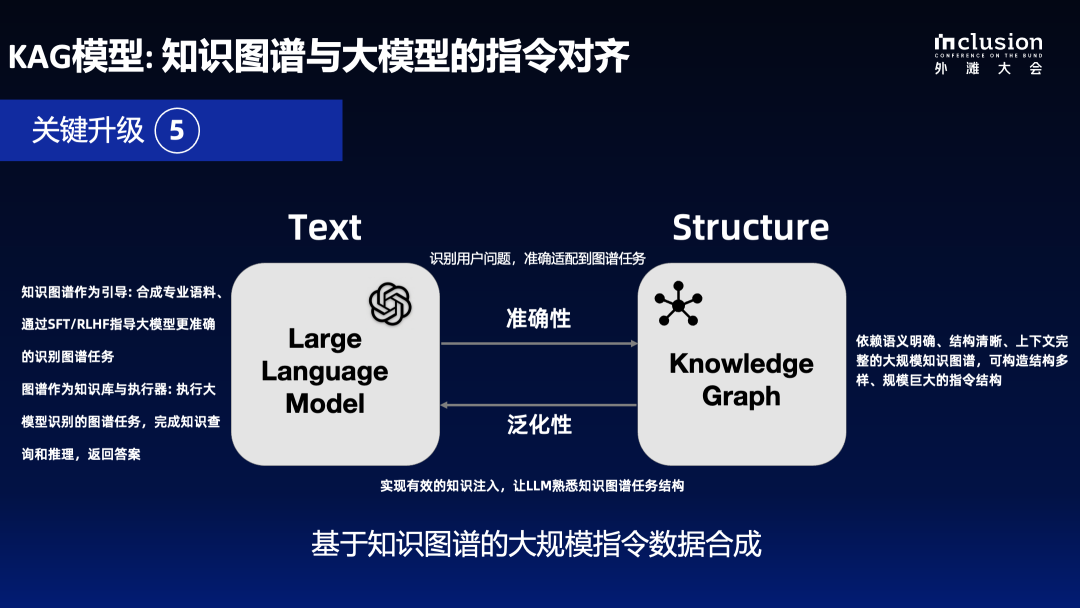 KAG模型: 知识图谱与大模型的指令对齐

inclusion
CONFERENCE ON THE BUND
外 滩 大 会

关键升级 5

Text

Structure

识别用户问题，准确适配到图谱任务

知识图谱作为引导: 合成专业语料、通过SFT/RLHF指导大模型更准确的识别图谱任务

图谱作为知识库与执行器: 执行大模型识别的图谱任务，完成知识查询和推理，返回答案

Large Language Model

准确性

泛化性

Knowledge Graph

依赖语义明确、结构清晰、上下文完整的大规模知识图谱，可构造结构多样、规模巨大的指令结构

实现有效的知识注入，让LLM熟悉知识图谱任务结构

基于知识图谱的大规模指令数据合成